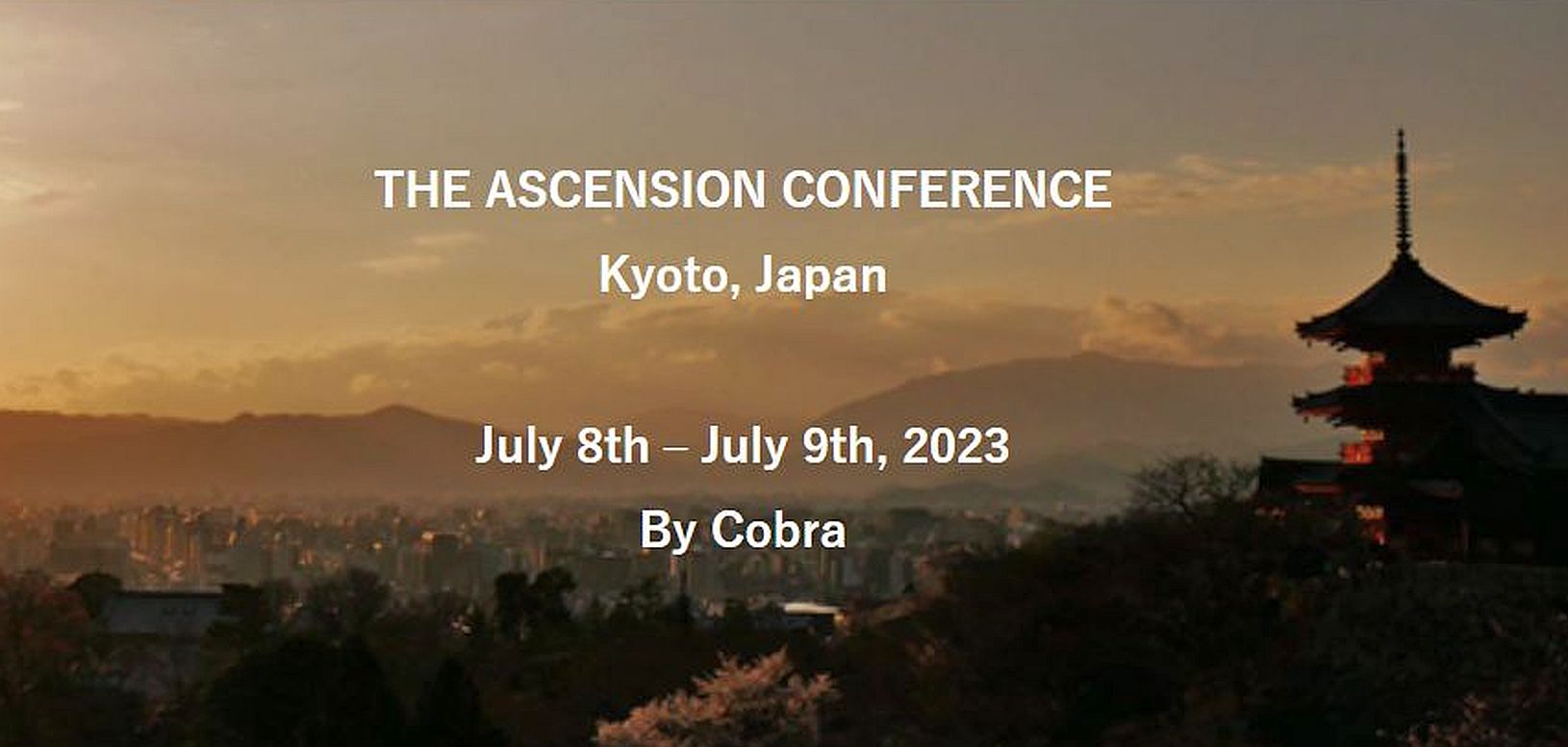 THE ASCENSION CONFERENCE
Kyoto, Japan

July 8th – July 9th, 2023

By Cobra